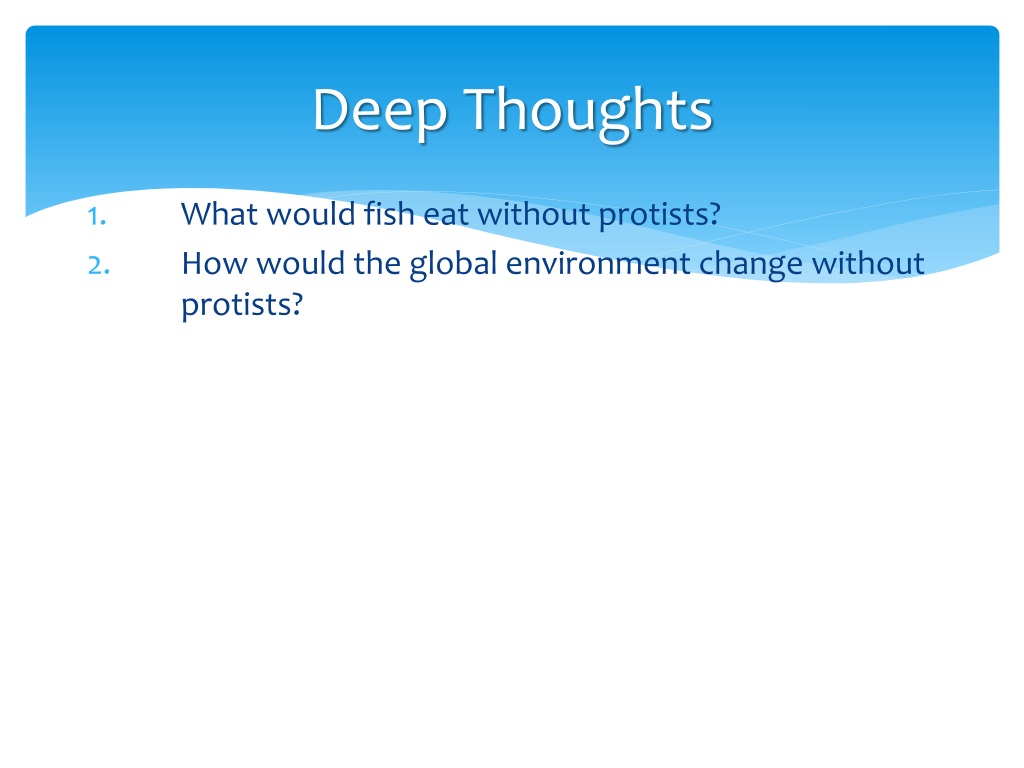 Deep Thoughts

1. What would fish eat without protists?
2. How would the global environment change without protists?